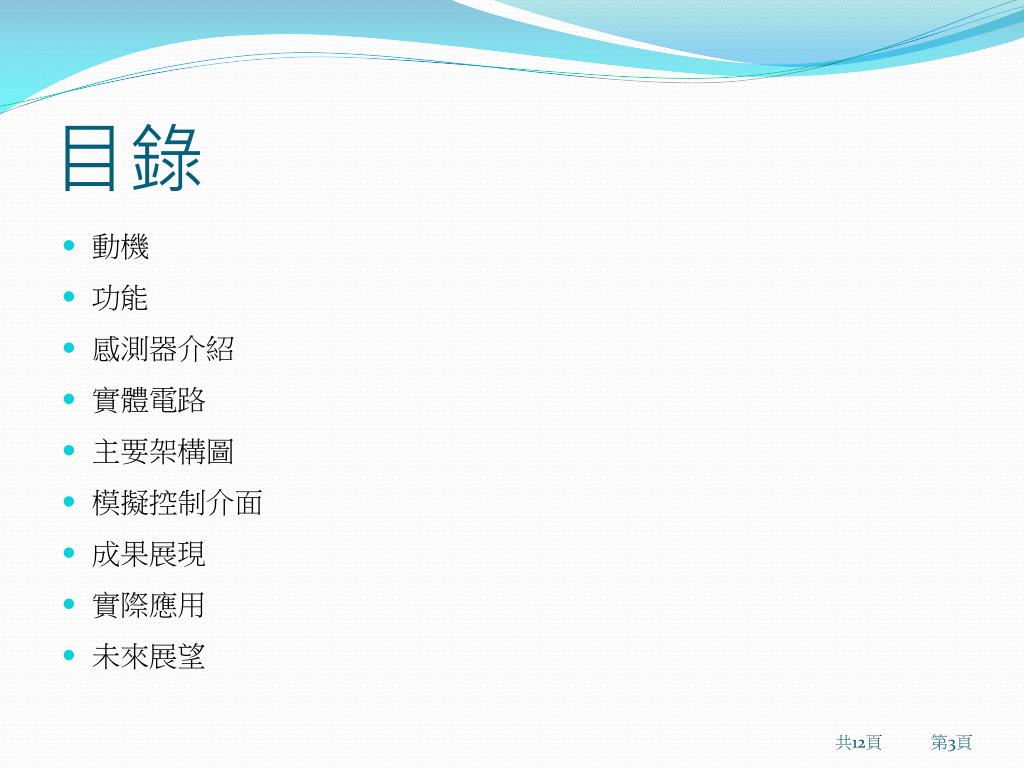 目錄

- 動機
- 功能
- 感測器介紹
- 實體電路
- 主要架構圖
- 模擬控制介面
- 成果展現
- 實際應用
- 未來展望

共12頁 第3頁